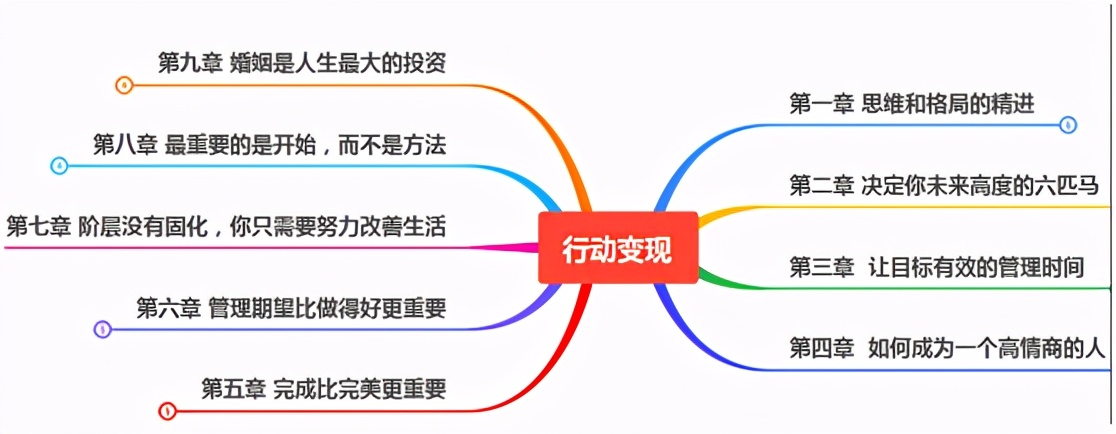 行动变现

第一章 思维和格局的精进

第二章 决定你未来高度的六匹马

第三章 让目标有效的管理时间

第四章 如何成为一个高情商的人

第五章 完成比完美更重要

第六章 管理期望比做得好更重要

第七章 阶层没有固化，你只需要努力改善生活

第八章 最重要的是开始，而不是方法

第九章 婚姻是人生最大的投资